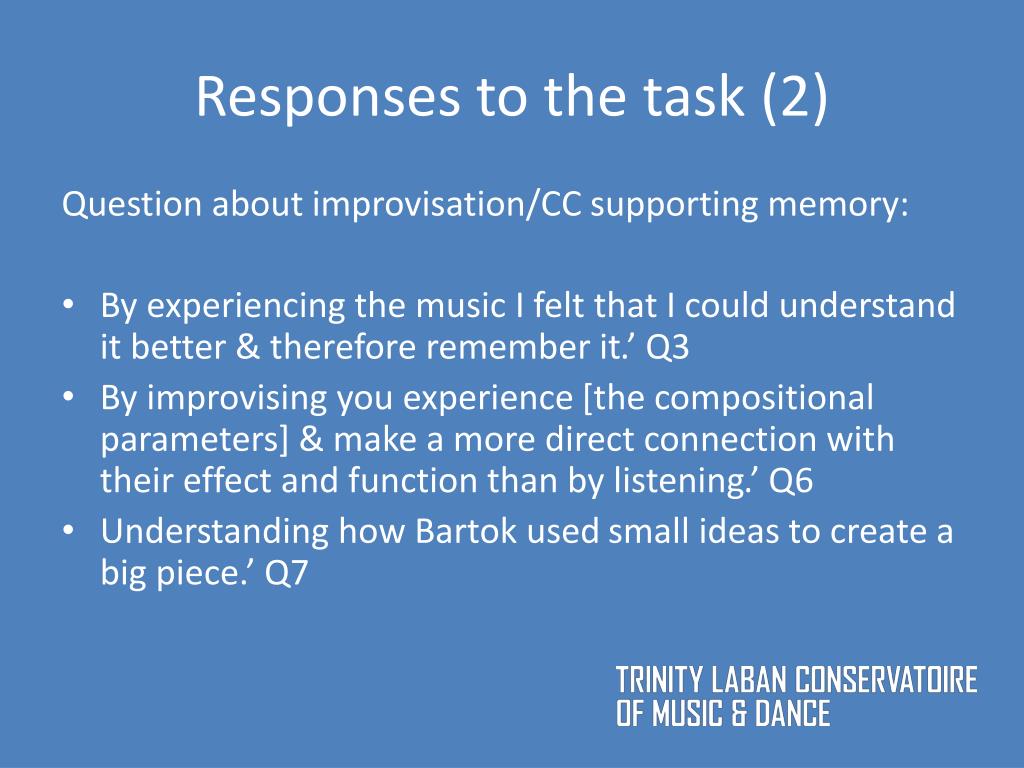 Responses to the task (2)

Question about improvisation/CC supporting memory:

• By experiencing the music I felt that I could understand it better & therefore remember it.’ Q3
• By improvising you experience [the compositional parameters] & make a more direct connection with their effect and function than by listening.’ Q6
• Understanding how Bartok used small ideas to create a big piece.’ Q7

TRINITY LABAN CONSERVATOIRE OF MUSIC & DANCE